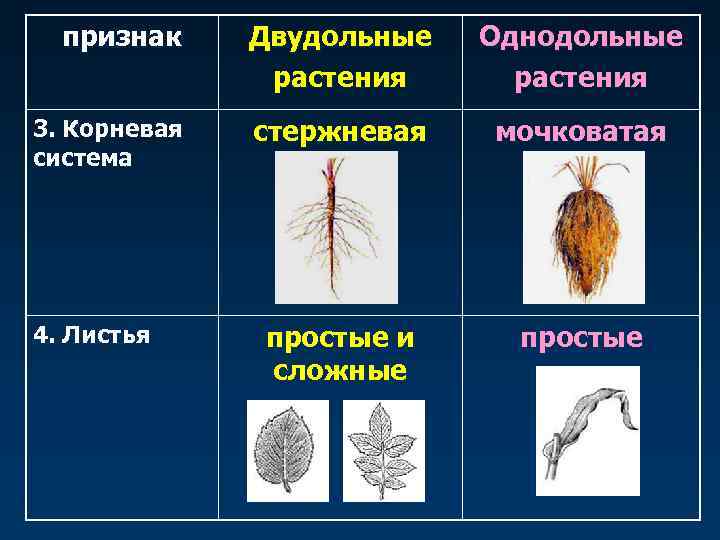 | признак | Двудольные растения | Однодольные растения |
|---|---|---|
| 3. Корневая система | стержневая | мочковатая |
| 4. Листья | простые и сложные | простые |